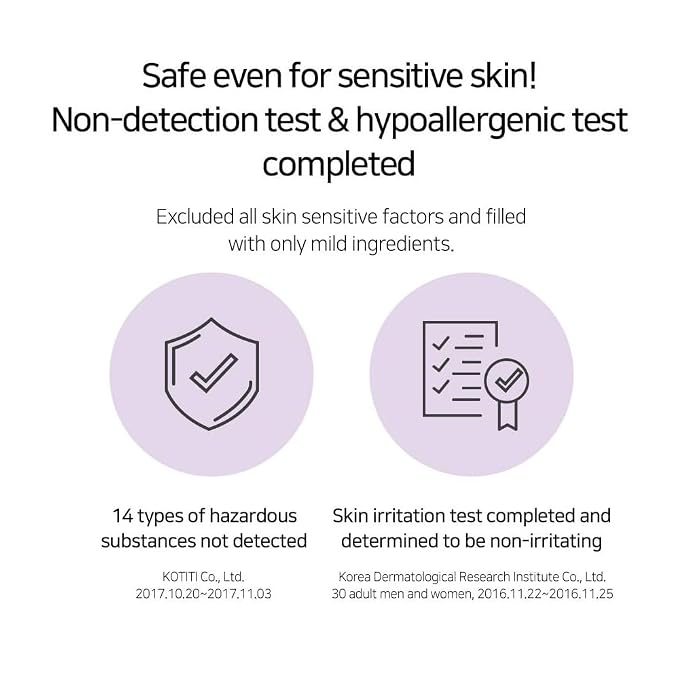 Safe even for sensitive skin!
Non-detection test & hypoallergenic test completed

Excluded all skin sensitive factors and filled with only mild ingredients.

14 types of hazardous substances not detected

KOTITI Co., Ltd.
2017.10.20~2017.11.03

Skin irritation test completed and determined to be non-irritating

Korea Dermatological Research Institute Co., Ltd.
30 adult men and women, 2016.11.22~2016.11.25